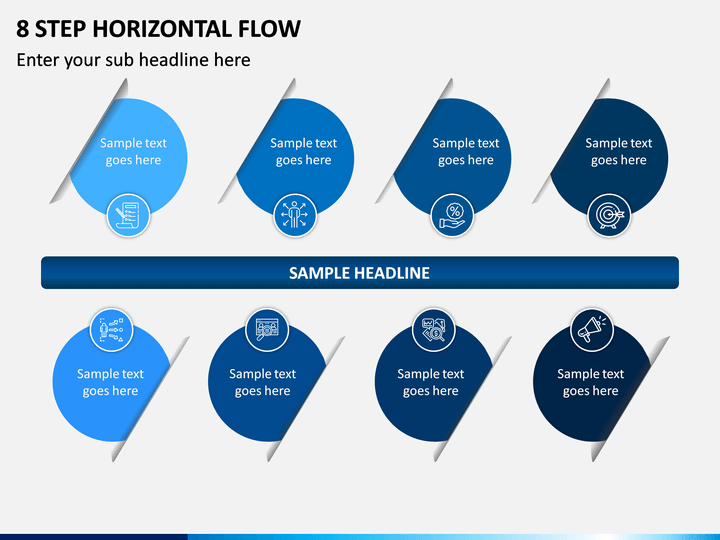 8 STEP HORIZONTAL FLOW

Enter your sub headline here

Sample text goes here

Sample text goes here

Sample text goes here

Sample text goes here

SAMPLE HEADLINE

Sample text goes here

Sample text goes here

Sample text goes here

Sample text goes here